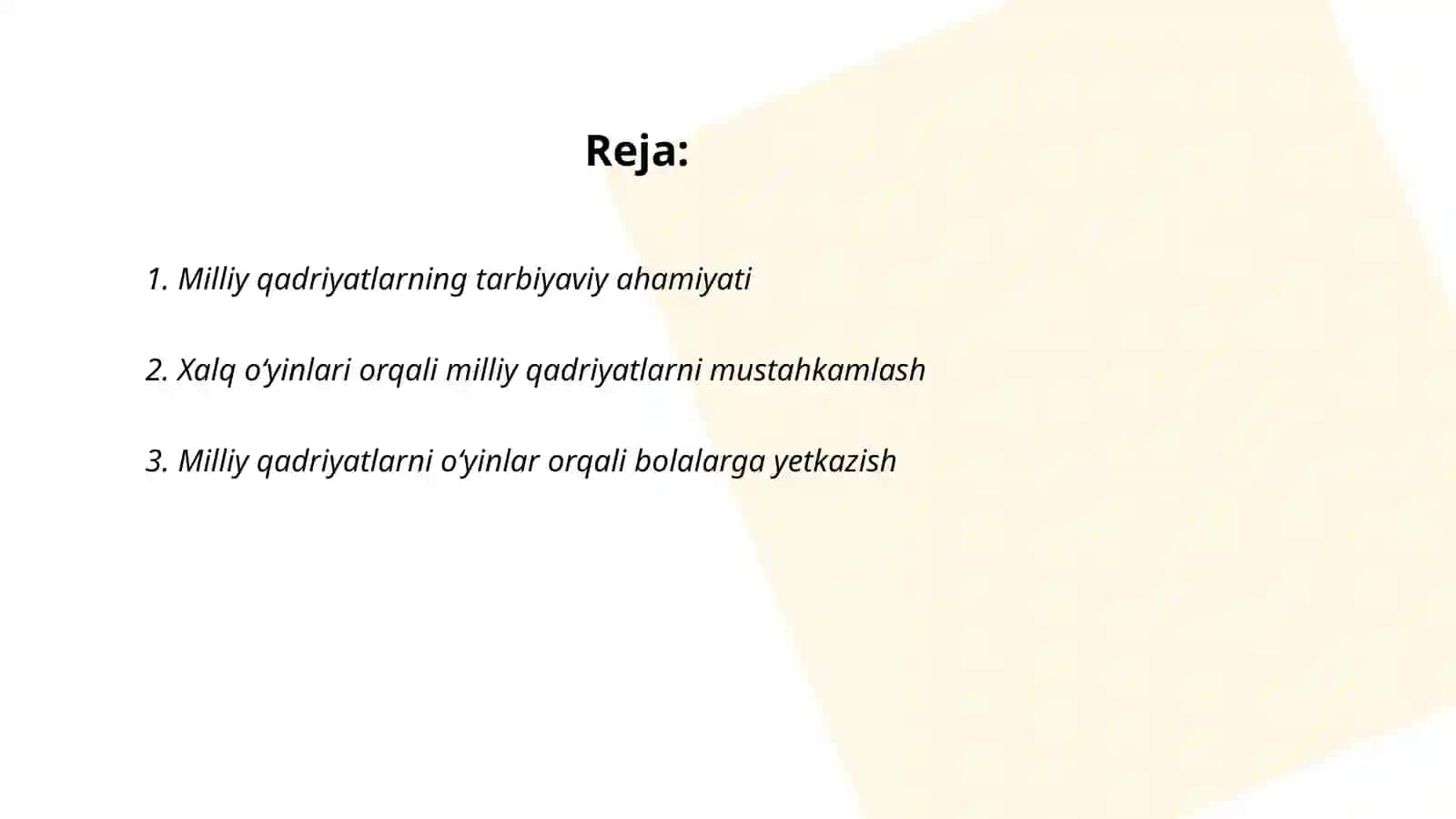 Reja:

1. Milliy qadriyatlarning tarbiyaviy ahamiyati

2. Xalq o‘yinlari orqali milliy qadriyatlarni mustahkamlash

3. Milliy qadriyatlarni o‘yinlar orqali bolalarga yetkazish